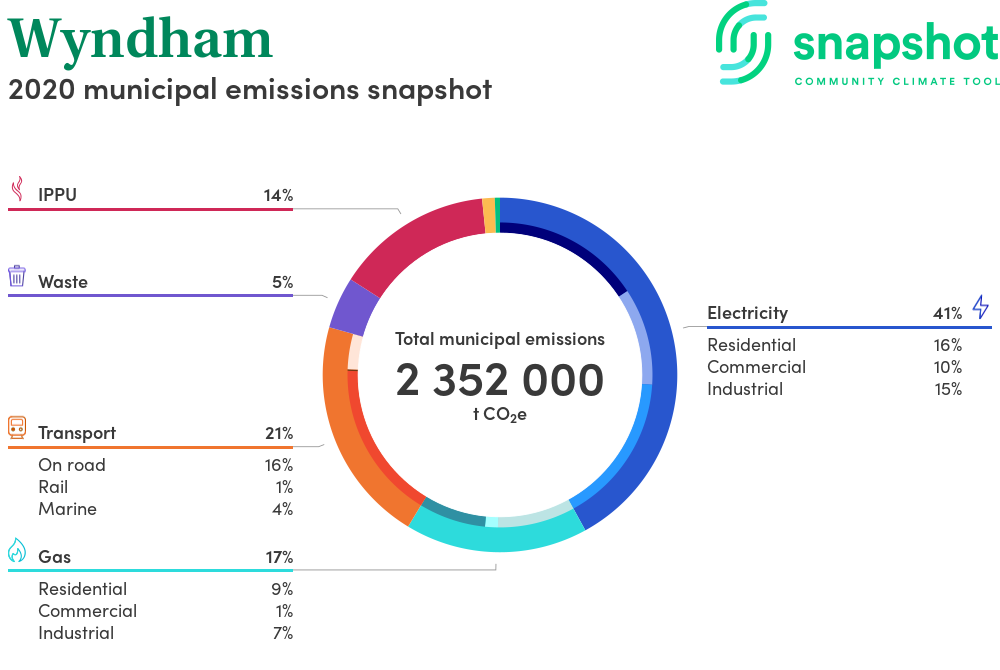 Wyndham
2020 municipal emissions snapshot

snapshot
COMMUNITY CLIMATE TOOL

IPPU 14%

Waste 5%

Transport 21%
On road 16%
Rail 1%
Marine 4%

Gas 17%
Residential 9%
Commercial 1%
Industrial 7%

Total municipal emissions
2 352 000
t $CO_2e$

Electricity 41%
Residential 16%
Commercial 10%
Industrial 15%